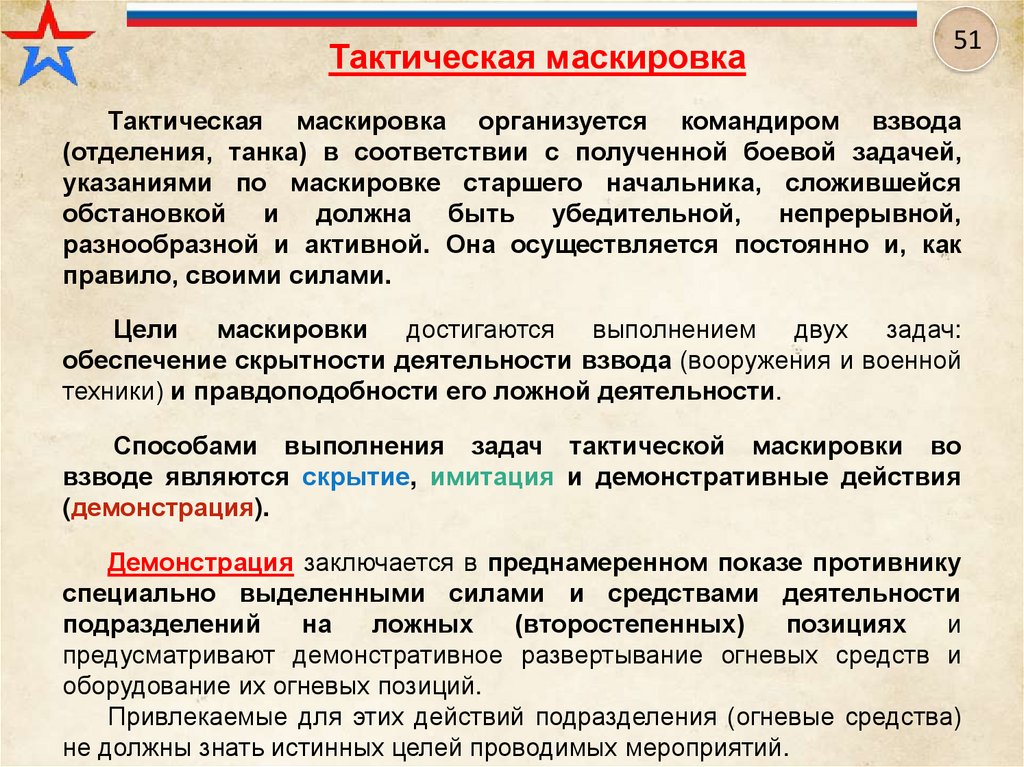 51

Тактическая маскировка

Тактическая маскировка организуется командиром взвода (отделения, танка) в соответствии с полученной боевой задачей, указаниями по маскировке старшего начальника, сложившейся обстановкой и должна быть убедительной, непрерывной, разнообразной и активной. Она осуществляется постоянно и, как правило, своими силами.

Цели маскировки достигаются выполнением двух задач: обеспечение скрытности деятельности взвода (вооружения и военной техники) и правдоподобности его ложной деятельности.

Способами выполнения задач тактической маскировки во взводе являются скрытие, имитация и демонстративные действия (демонстрация).

Демонстрация заключается в преднамеренном показе противнику специально выделенными силами и средствами деятельности подразделений на ложных (второстепенных) позициях и предусматривают демонстративное развертывание огневых средств и оборудование их огневых позиций.

Привлекаемые для этих действий подразделения (огневые средства) не должны знать истинных целей проводимых мероприятий.